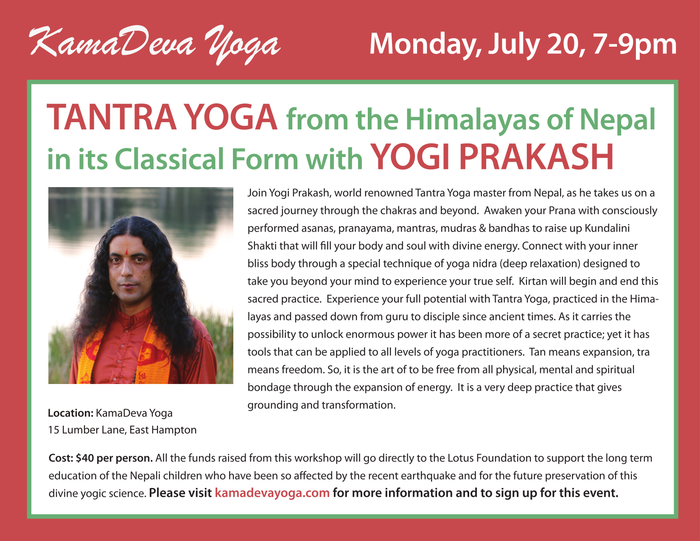 KamaDeva Yoga

Monday, July 20, 7-9pm

TANTRA YOGA from the Himalayas of Nepal in its Classical Form with YOGI PRAKASH

Join Yogi Prakash, world renowned Tantra Yoga master from Nepal, as he takes us on a sacred journey through the chakras and beyond. Awaken your Prana with consciously performed asanas, pranayama, mantras, mudras & bandhas to raise up Kundalini Shakti that will fill your body and soul with divine energy. Connect with your inner bliss body through a special technique of yoga nidra (deep relaxation) designed to take you beyond your mind to experience your true self. Kirtan will begin and end this sacred practice. Experience your full potential with Tantra Yoga, practiced in the Himalayas and passed down from guru to disciple since ancient times. As it carries the possibility to unlock enormous power it has been more of a secret practice; yet it has tools that can be applied to all levels of yoga practitioners. Tan means expansion, tra means freedom. So, it is the art of to be free from all physical, mental and spiritual bondage through the expansion of energy. It is a very deep practice that gives grounding and transformation.

Location: KamaDeva Yoga
15 Lumber Lane, East Hampton

Cost: $40 per person. All the funds raised from this workshop will go directly to the Lotus Foundation to support the long term education of the Nepali children who have been so affected by the recent earthquake and for the future preservation of this divine yogic science. Please visit kamadevayoga.com for more information and to sign up for this event.